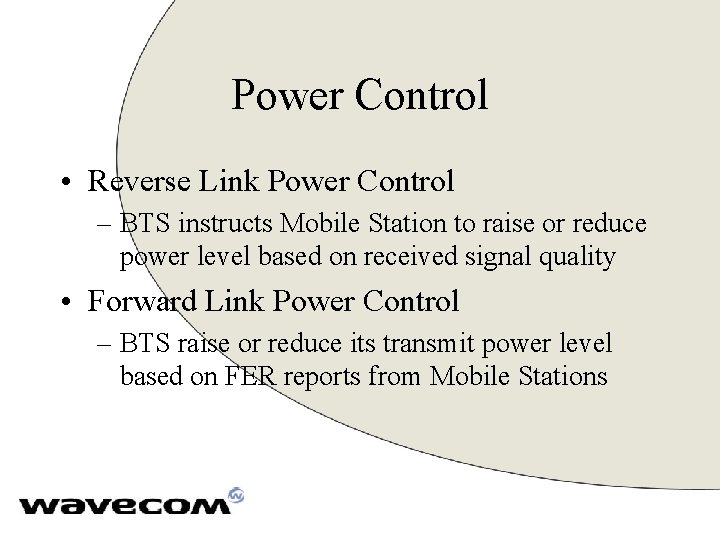 Power Control

• Reverse Link Power Control
– BTS instructs Mobile Station to raise or reduce power level based on received signal quality

• Forward Link Power Control
– BTS raise or reduce its transmit power level based on FER reports from Mobile Stations

wavecom